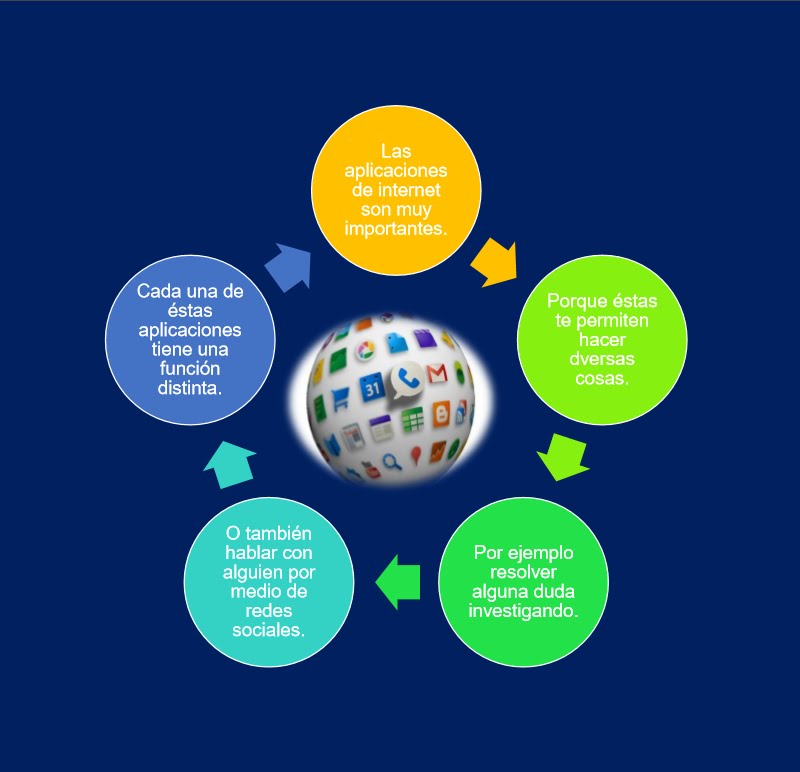 Las aplicaciones de internet son muy importantes.

Porque éstas te permiten hacer dversas cosas.

Por ejemplo resolver alguna duda investigando.

O también hablar con alguien por medio de redes sociales.

Cada una de éstas aplicaciones tiene una función distinta.

31